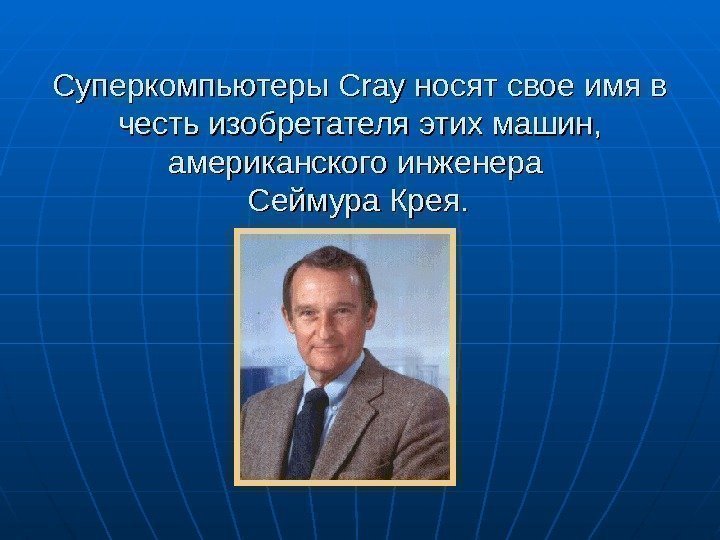 Суперкомпьютеры Cray носят свое имя в честь изобретателя этих машин, американского инженера Сеймура Крея.